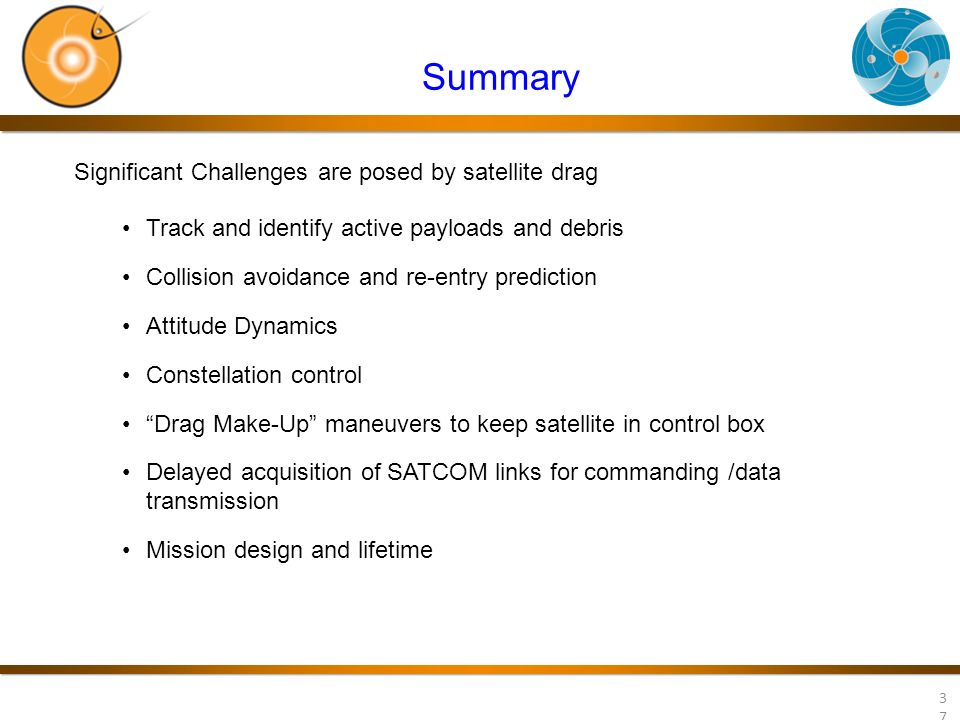 Summary

Significant Challenges are posed by satellite drag

• Track and identify active payloads and debris

• Collision avoidance and re-entry prediction

• Attitude Dynamics

• Constellation control

• “Drag Make-Up” maneuvers to keep satellite in control box

• Delayed acquisition of SATCOM links for commanding /data transmission

• Mission design and lifetime

37